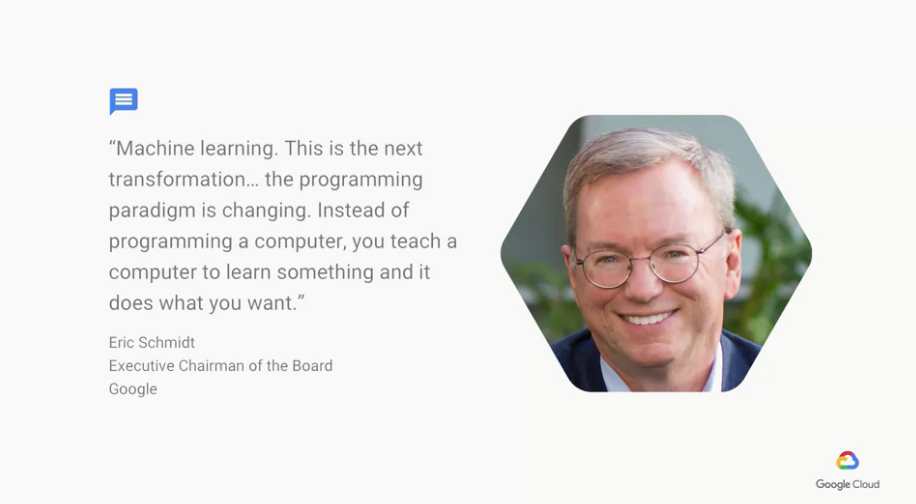 “Machine learning. This is the next transformation… the programming paradigm is changing. Instead of programming a computer, you teach a computer to learn something and it does what you want.”

Eric Schmidt
Executive Chairman of the Board
Google

Google Cloud